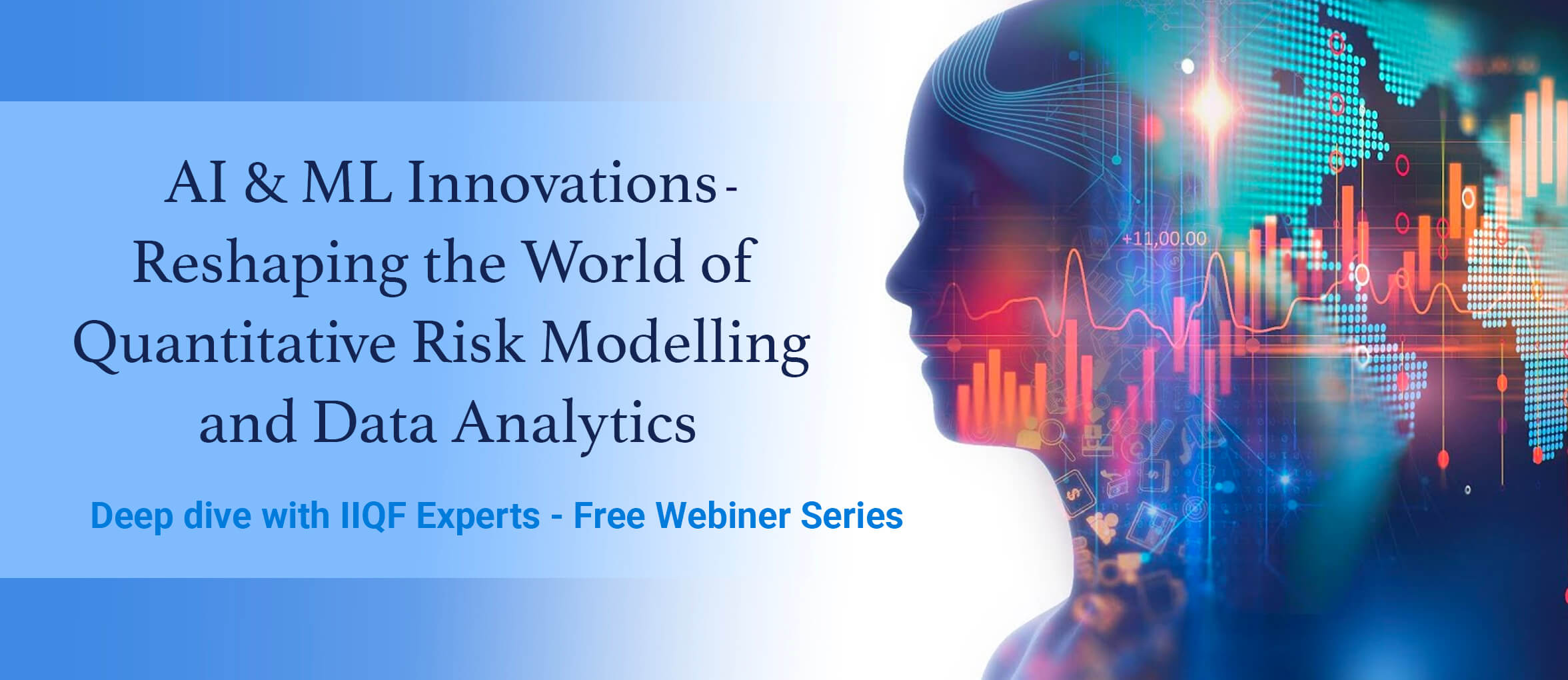 AI & ML Innovations - Reshaping the World of Quantitative Risk Modelling and Data Analytics

Deep dive with IIQF Experts - Free Webiner Series

+11,00.00